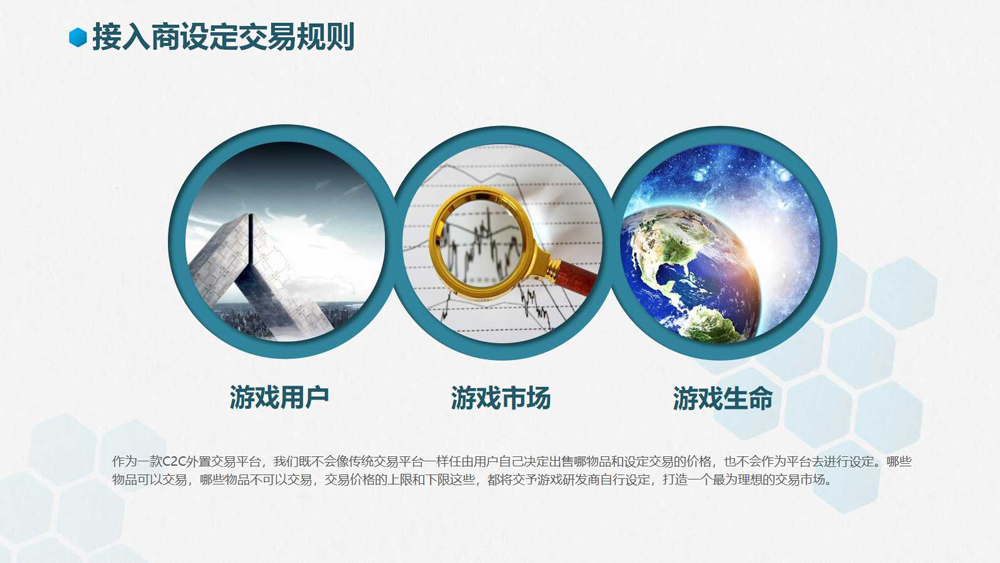 接入商设定交易规则

游戏用户

游戏市场

游戏生命

作为一款C2C外置交易平台，我们既不会像传统交易平台一样任由用户自己决定出售哪物品和设定交易的价格，也不会作为平台去进行设定。哪些物品可以交易，哪些物品不可以交易，交易价格的上限和下限这些，都将交予游戏研发商自行设定，打造一个最为理想的交易市场。